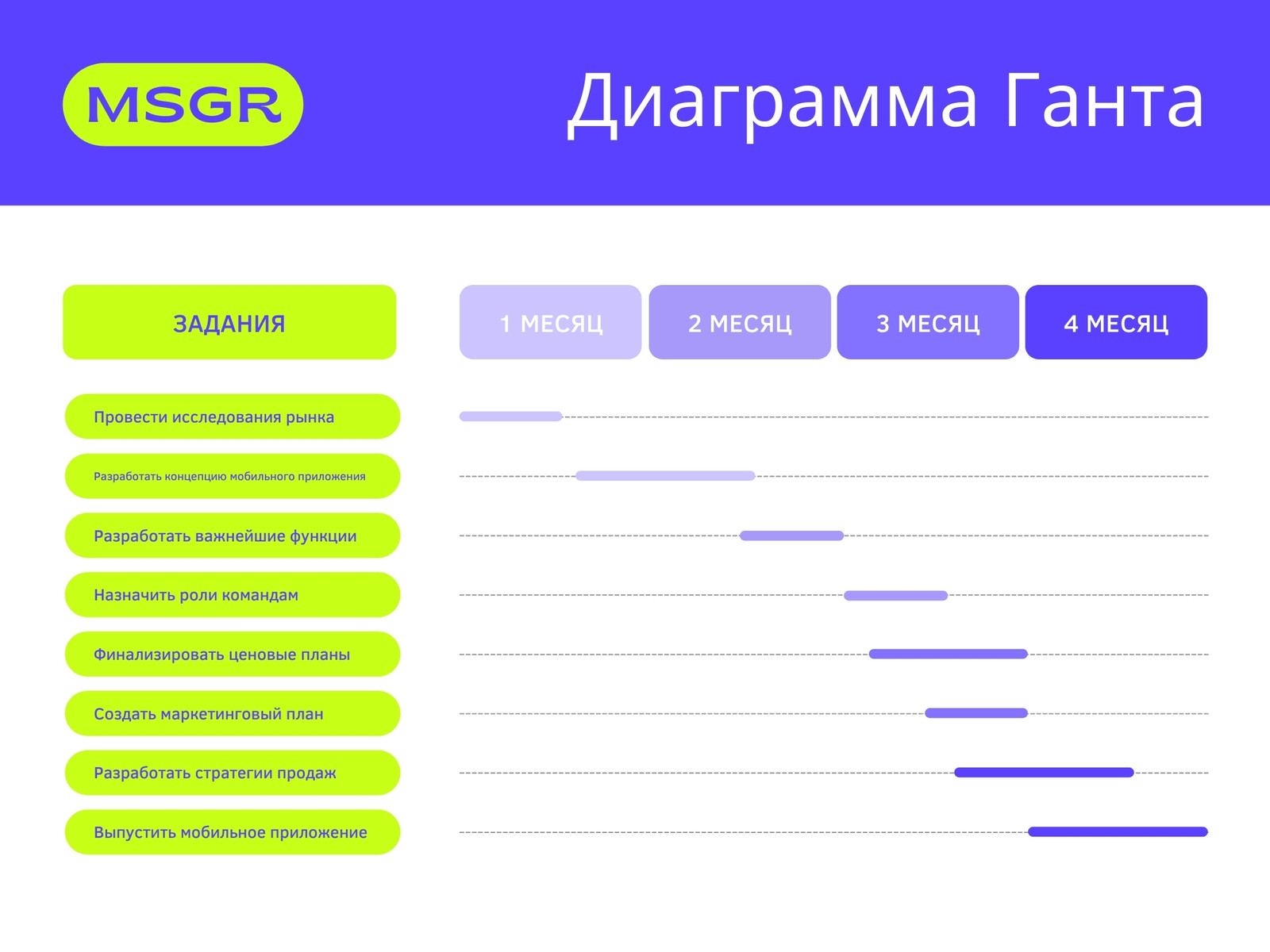 MSGR

Диаграмма Ганта

ЗАДАНИЯ

1 МЕСЯЦ

2 МЕСЯЦ

3 МЕСЯЦ

4 МЕСЯЦ

Провести исследования рынка

Разработать концепцию мобильного приложения

Разработать важнейшие функции

Назначить роли командам

Финализировать ценовые планы

Создать маркетинговый план

Разработать стратегии продаж

Выпустить мобильное приложение